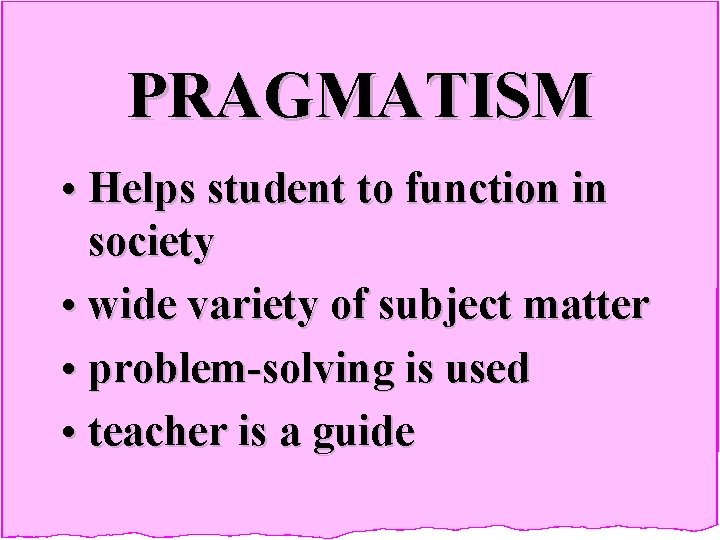 PRAGMATISM

• Helps student to function in society
• wide variety of subject matter
• problem-solving is used
• teacher is a guide